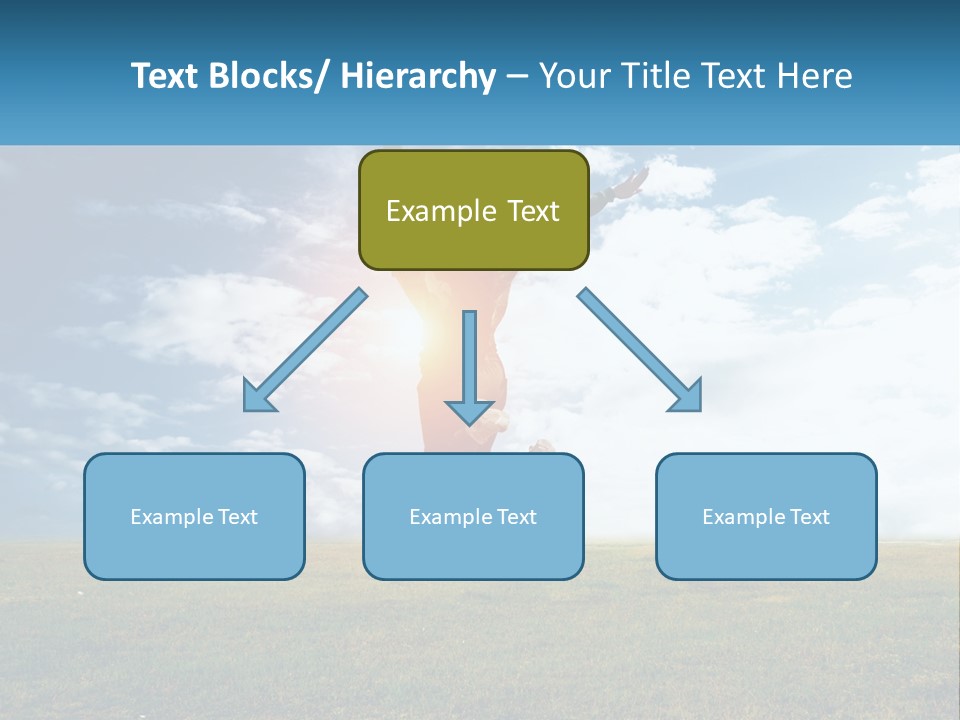 Text Blocks/ Hierarchy – Your Title Text Here

Example Text

Example Text

Example Text

Example Text